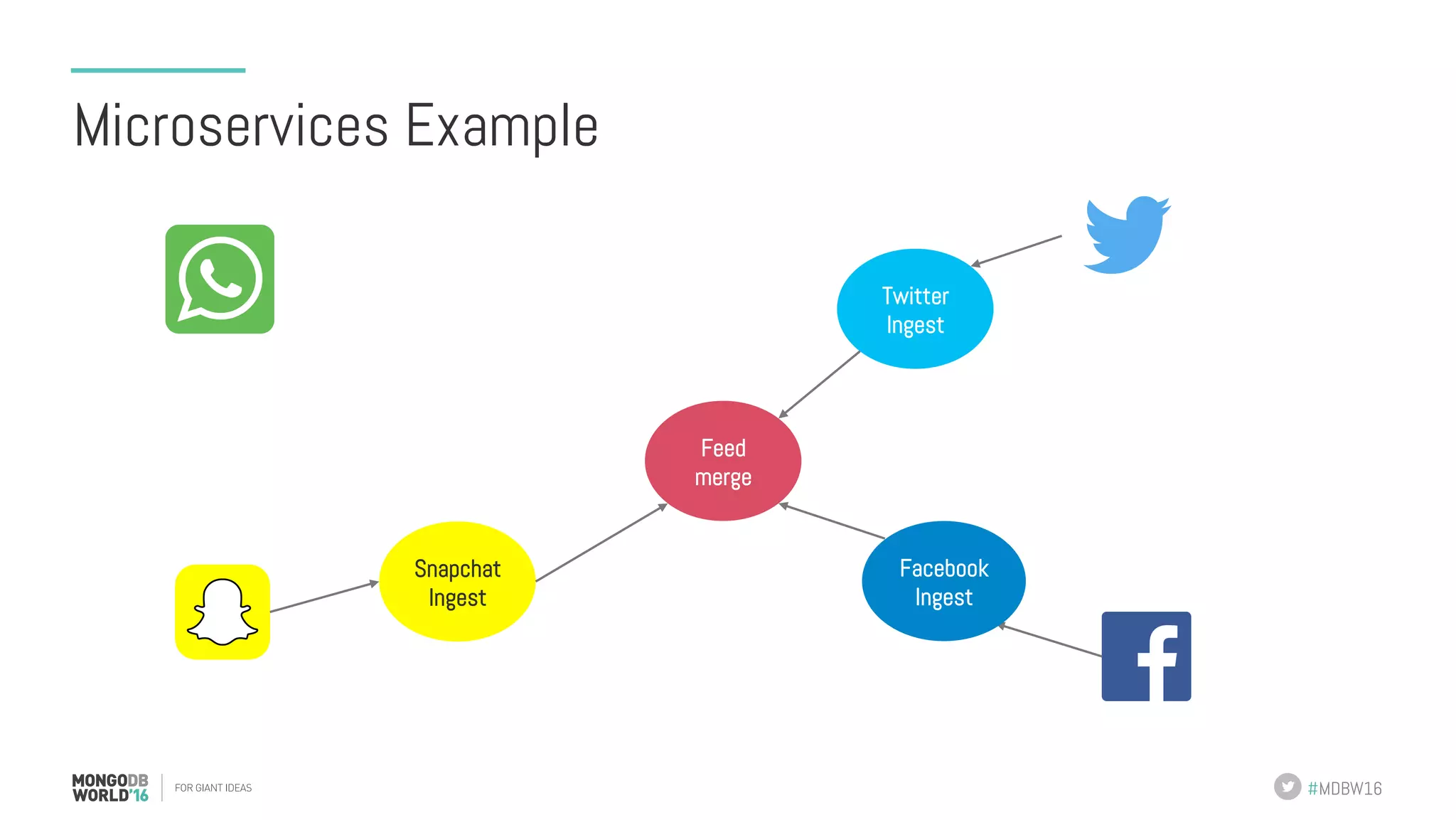 Microservices Example

Twitter Ingest

Feed merge

Snapchat Ingest

Facebook Ingest

f

MONGODB WORLD'16 FOR GIANT IDEAS

#MDBW16